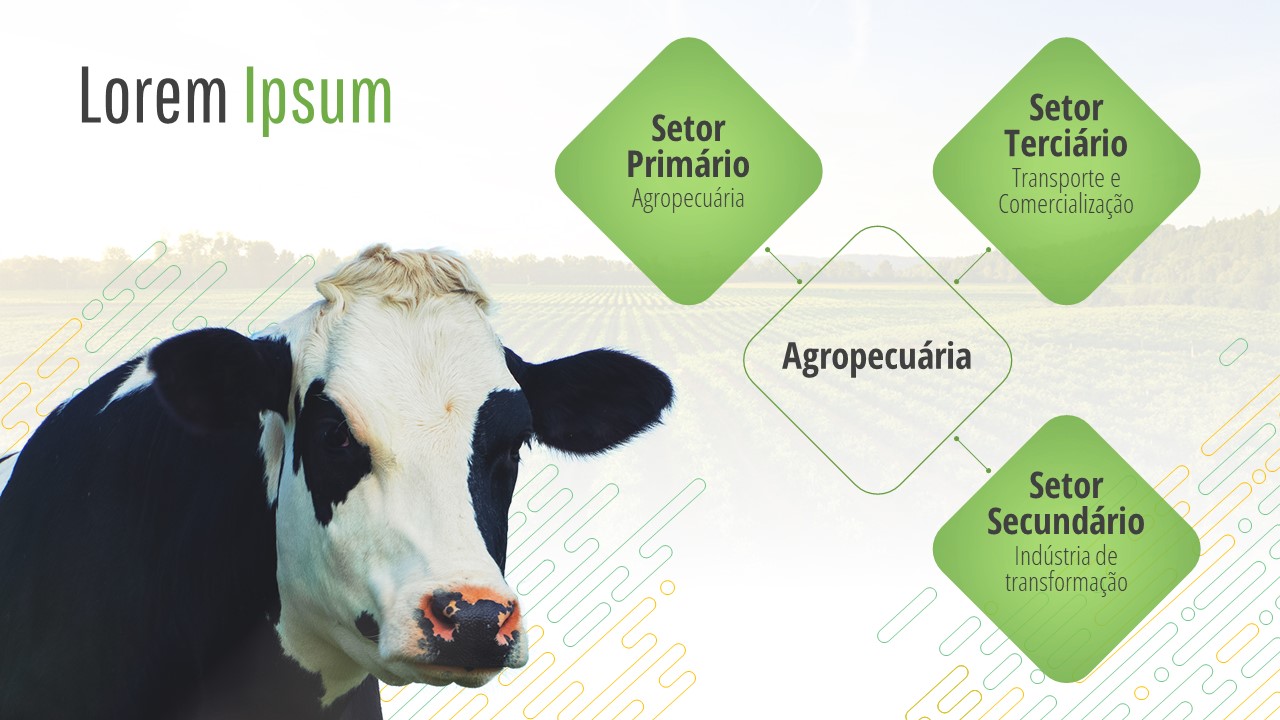 Lorem Ipsum

Setor Primário
Agropecuária

Setor Terciário
Transporte e Comercialização

Agropecuária

Setor Secundário
Indústria de transformação